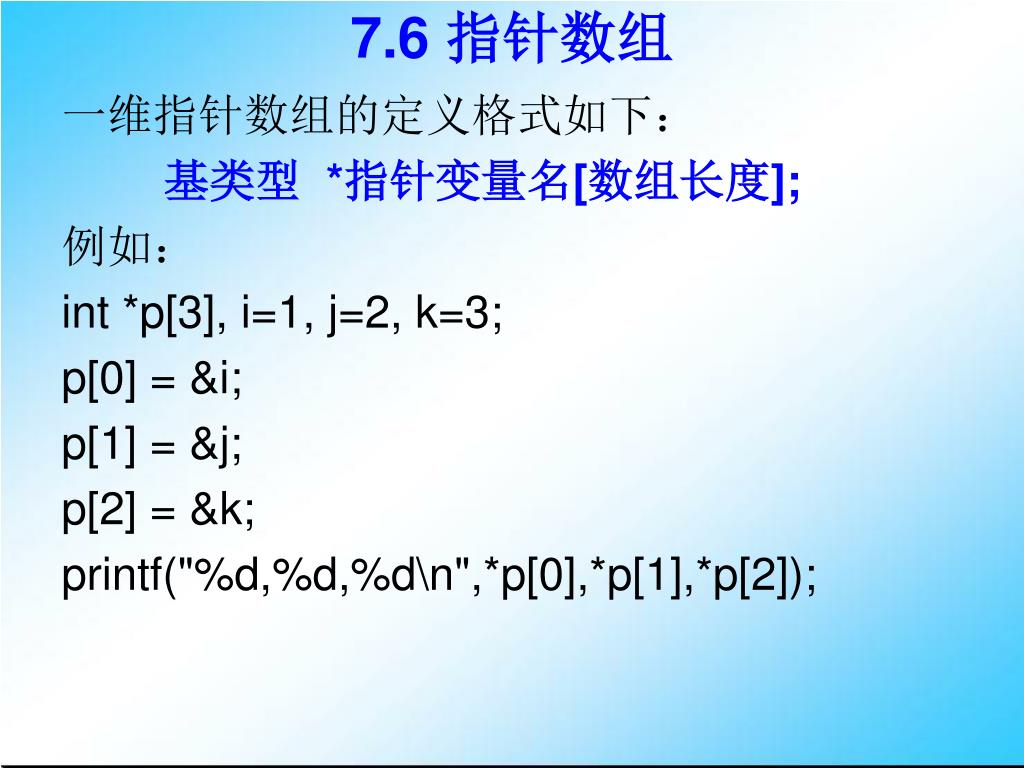 7.6 指针数组

一维指针数组的定义格式如下：

基类型 *指针变量名[数组长度];

例如：

int *p[3], i=1, j=2, k=3;

p[0] = &i;

p[1] = &j;

p[2] = &k;

printf("%d,%d,%d\n",*p[0],*p[1],*p[2]);